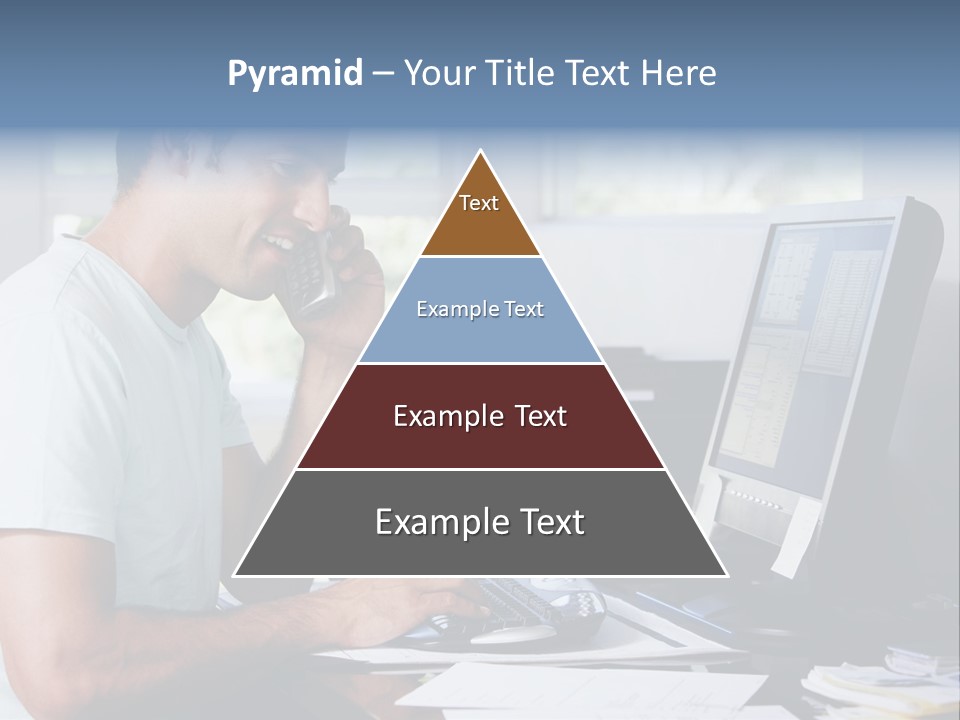 Pyramid – Your Title Text Here

Text

Example Text

Example Text

Example Text